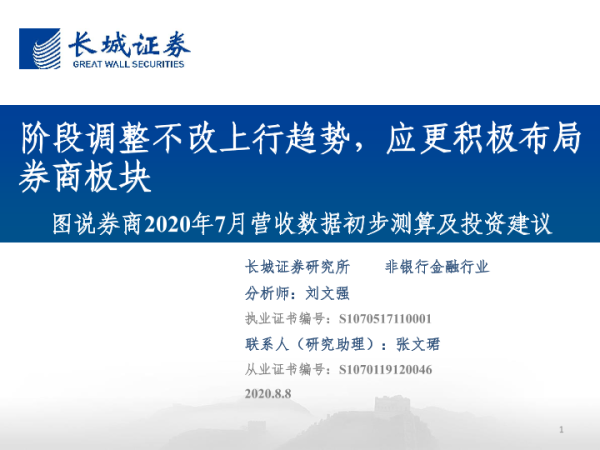 长城证券
GREAT WALL SECURITIES

阶段调整不改上行趋势，应更积极布局券商板块

图说券商2020年7月营收数据初步测算及投资建议

长城证券研究所　　非银行金融行业

分析师：刘文强

执业证书编号：S1070517110001

联系人（研究助理）：张文珺

从业证书编号：S1070119120046

2020.8.8

1